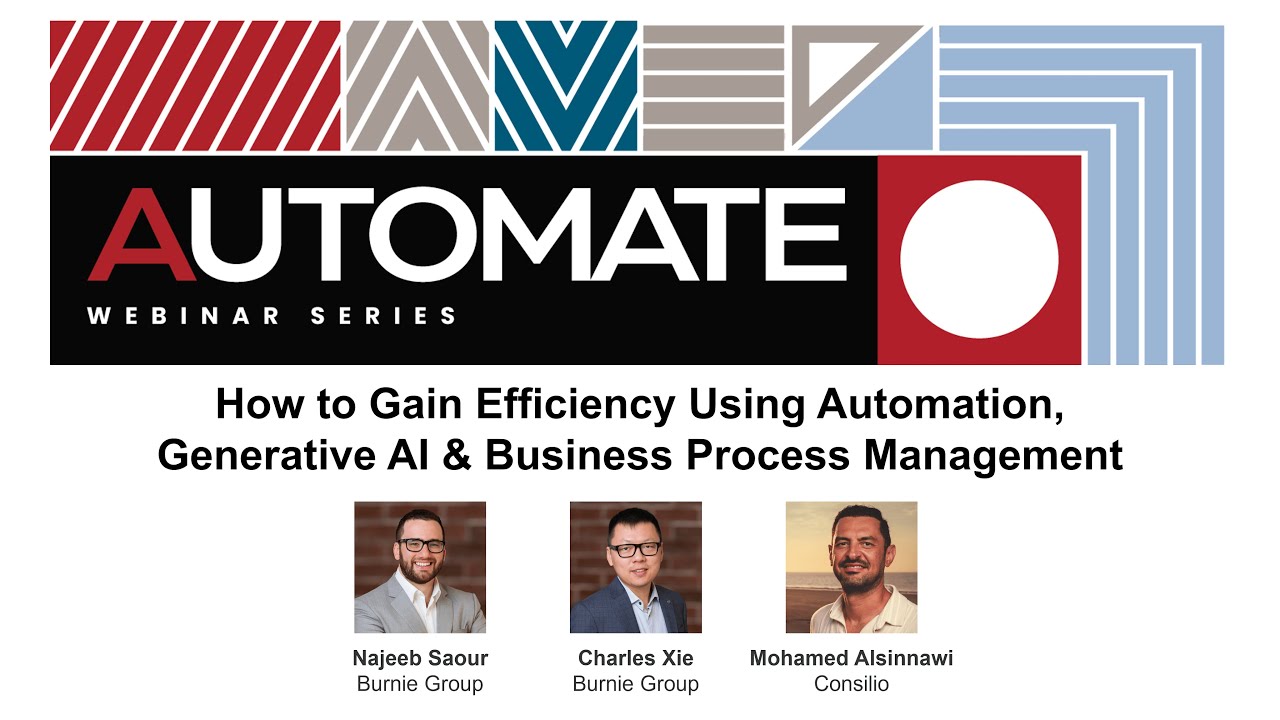 AUTOMATE
WEBINAR SERIES

How to Gain Efficiency Using Automation, Generative AI & Business Process Management

Najeeb Saour
Burnie Group

Charles Xie
Burnie Group

Mohamed Alsinnawi
Consilio